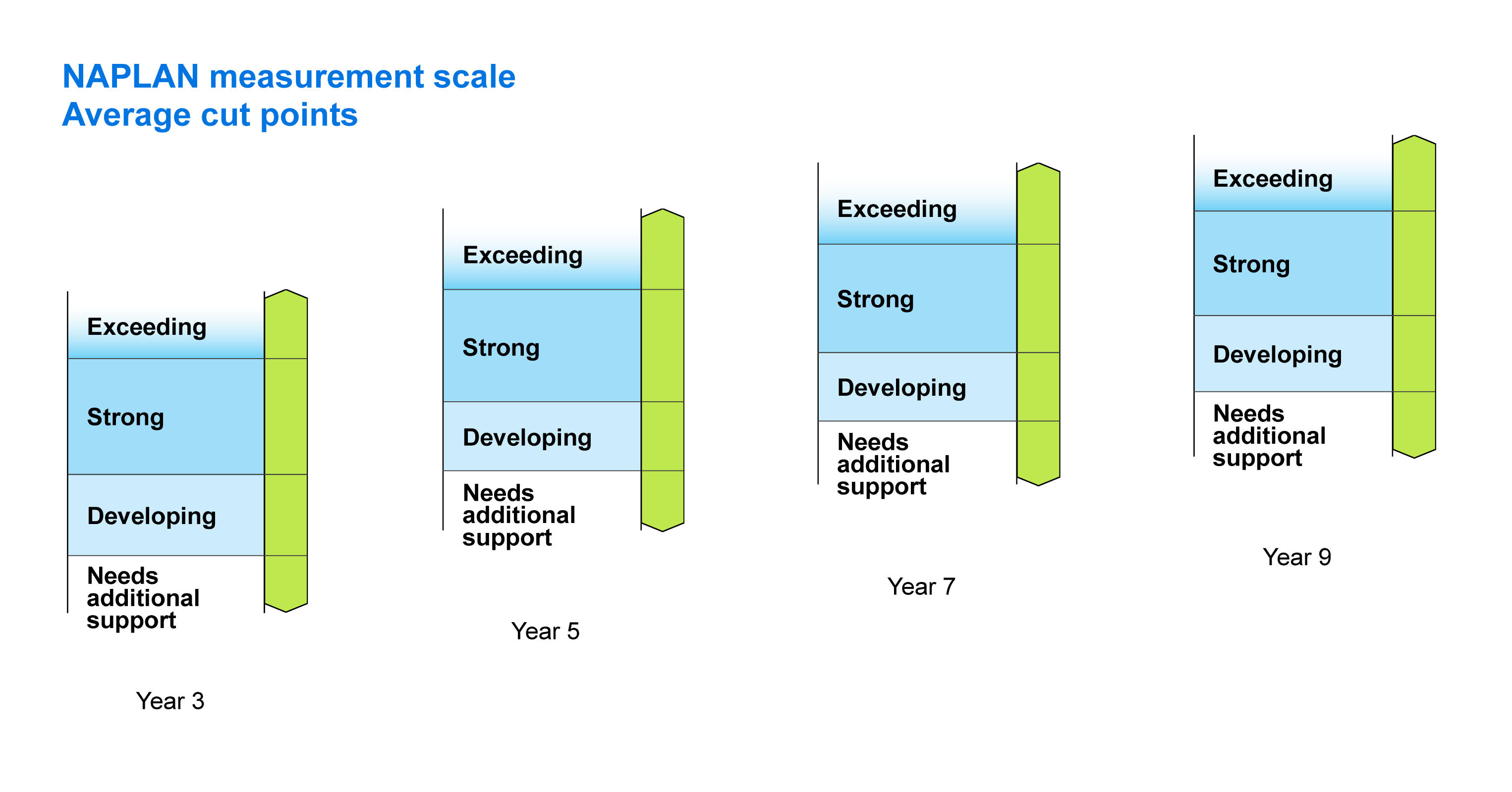 NAPLAN measurement scale
Average cut points

Exceeding
Strong
Developing
Needs additional support

Year 3

Exceeding
Strong
Developing
Needs additional support

Year 5

Exceeding
Strong
Developing
Needs additional support

Year 7

Exceeding
Strong
Developing
Needs additional support

Year 9